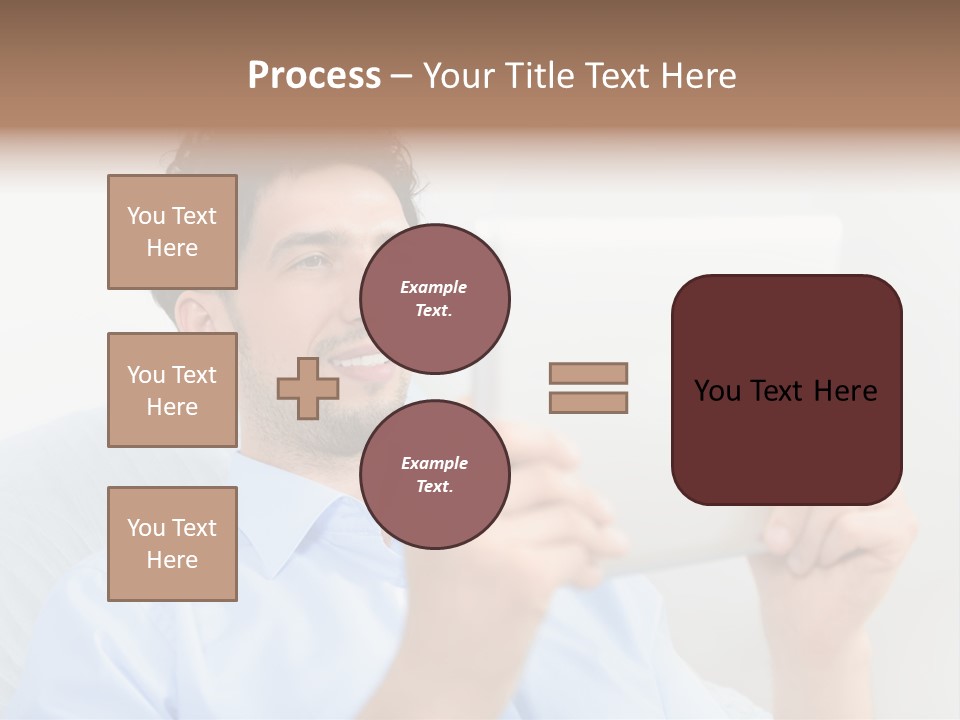 Process – Your Title Text Here

You Text Here

You Text Here

You Text Here

Example Text.

Example Text.

You Text Here